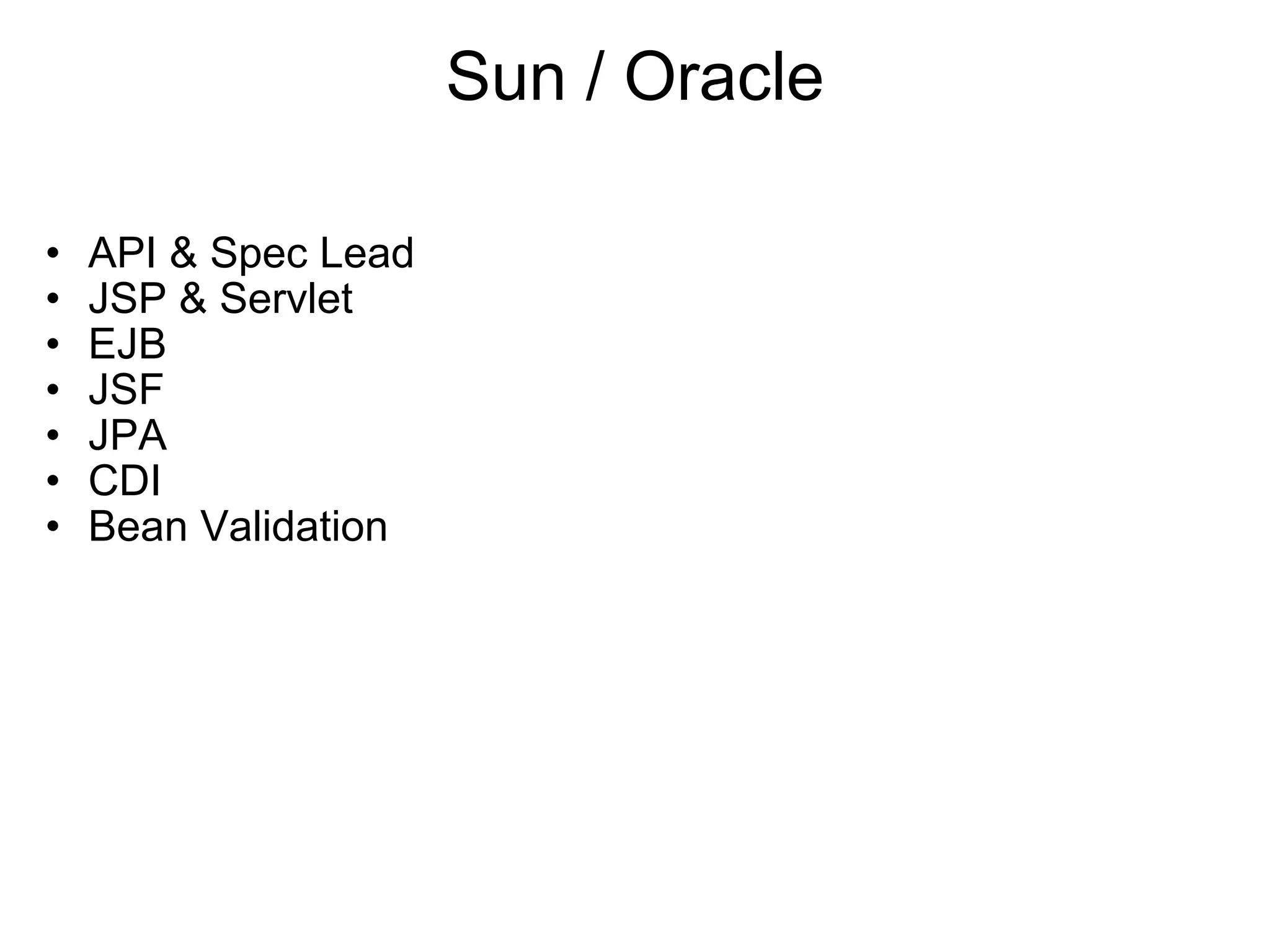 Sun / Oracle

• API & Spec Lead
• JSP & Servlet
• EJB
• JSF
• JPA
• CDI
• Bean Validation